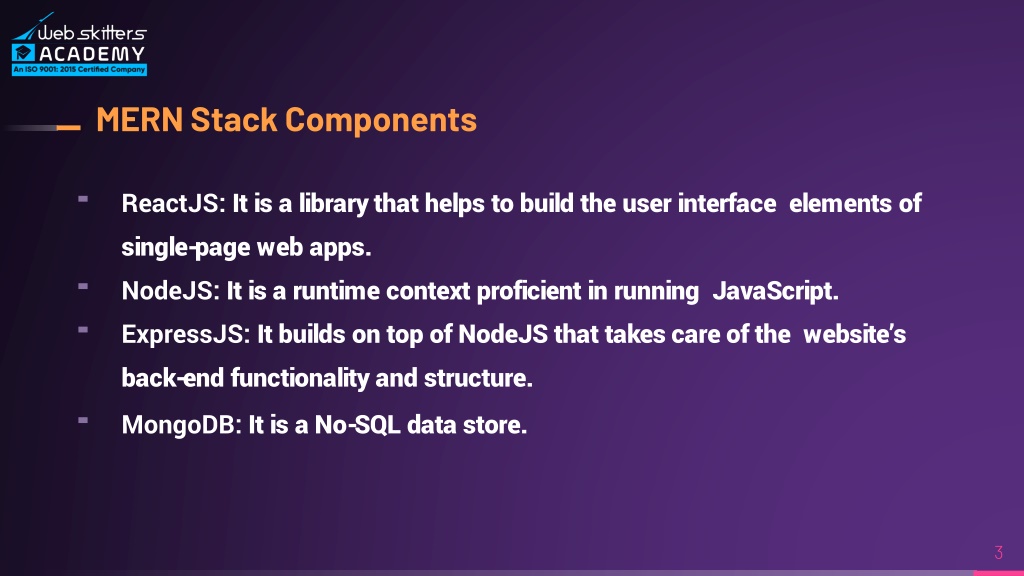 Web skitters
ACADEMY
An ISO 9001: 2015 Certified Company

MERN Stack Components

- ReactJS: It is a library that helps to build the user interface elements of single-page web apps.
- NodeJS: It is a runtime context proficient in running JavaScript.
- ExpressJS: It builds on top of NodeJS that takes care of the website's back-end functionality and structure.
- MongoDB: It is a No-SQL data store.

3